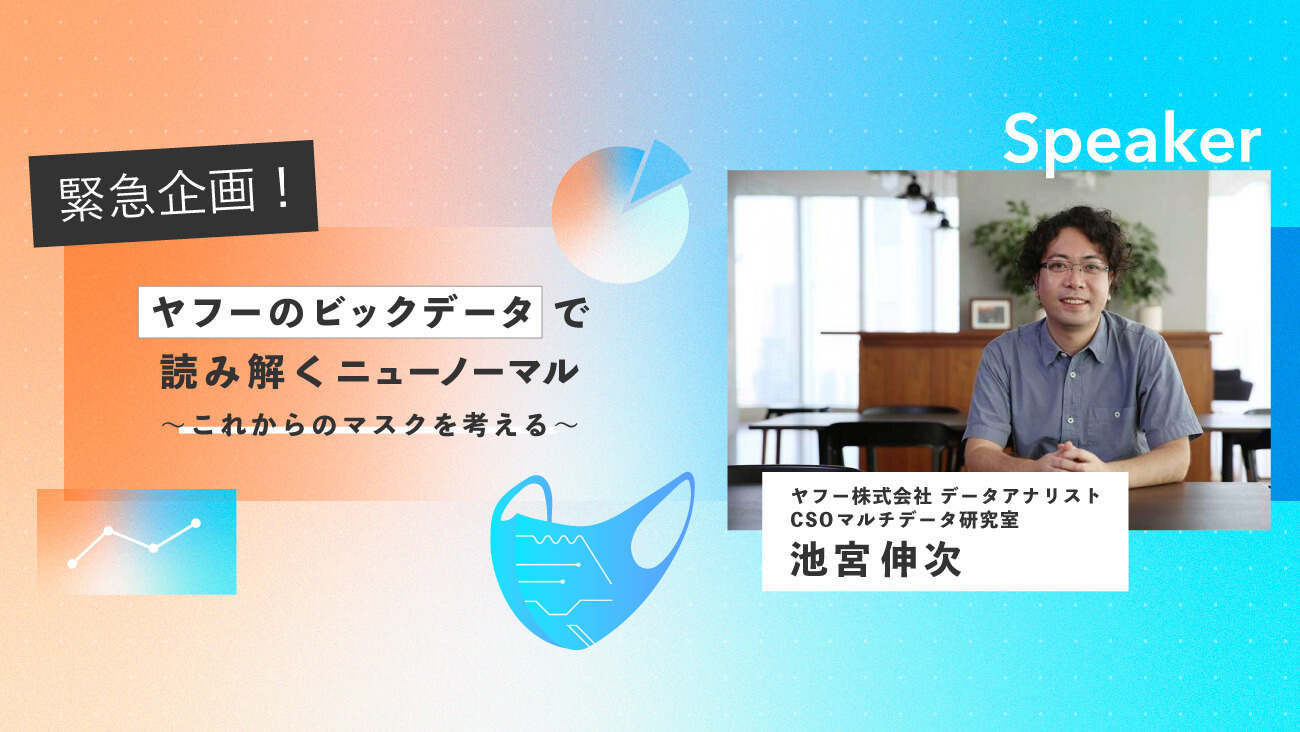 緊急企画！

ヤフーのビックデータで
読み解くニューノーマル
〜これからのマスクを考える〜

Speaker

ヤフー株式会社 データアナリスト
CSOマルチデータ研究室
池宮伸次